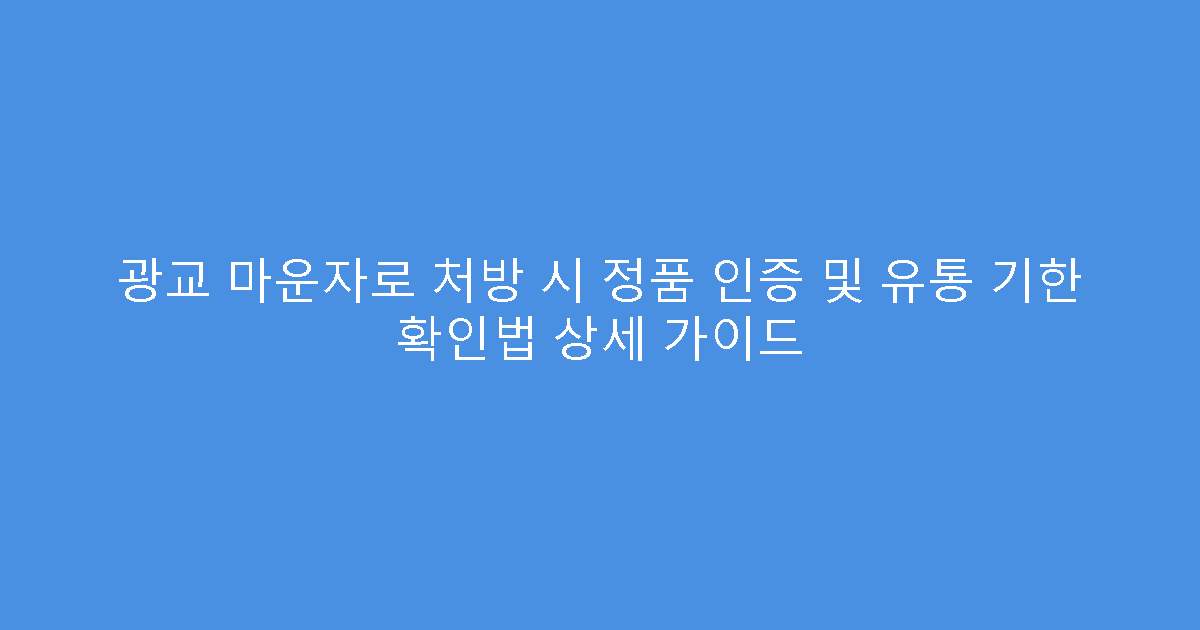 광교 마운자로 처방 시 정품 인증 및 유통 기한 확인법 상세 가이드